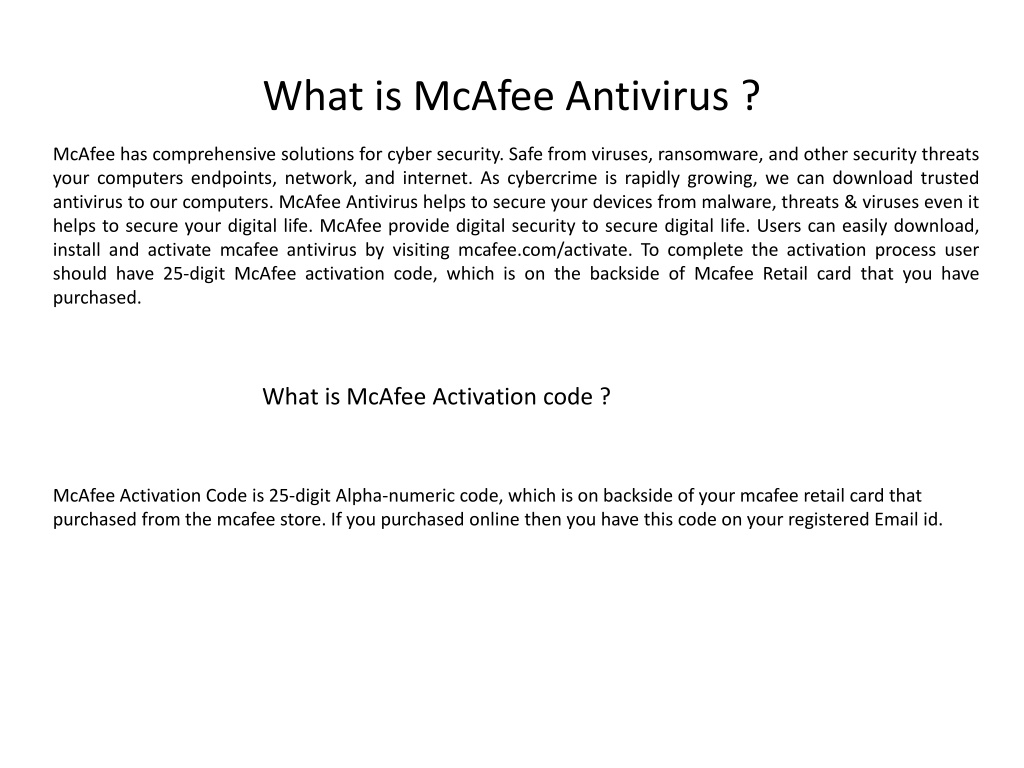 What is McAfee Antivirus ?

McAfee has comprehensive solutions for cyber security. Safe from viruses, ransomware, and other security threats your computers endpoints, network, and internet. As cybercrime is rapidly growing, we can download trusted antivirus to our computers. McAfee Antivirus helps to secure your devices from malware, threats & viruses even it helps to secure your digital life. McAfee provide digital security to secure digital life. Users can easily download, install and activate mcafee antivirus by visiting mcafee.com/activate. To complete the activation process user should have 25-digit McAfee activation code, which is on the backside of Mcafee Retail card that you have purchased.

What is McAfee Activation code ?

McAfee Activation Code is 25-digit Alpha-numeric code, which is on backside of your mcafee retail card that purchased from the mcafee store. If you purchased online then you have this code on your registered Email id.